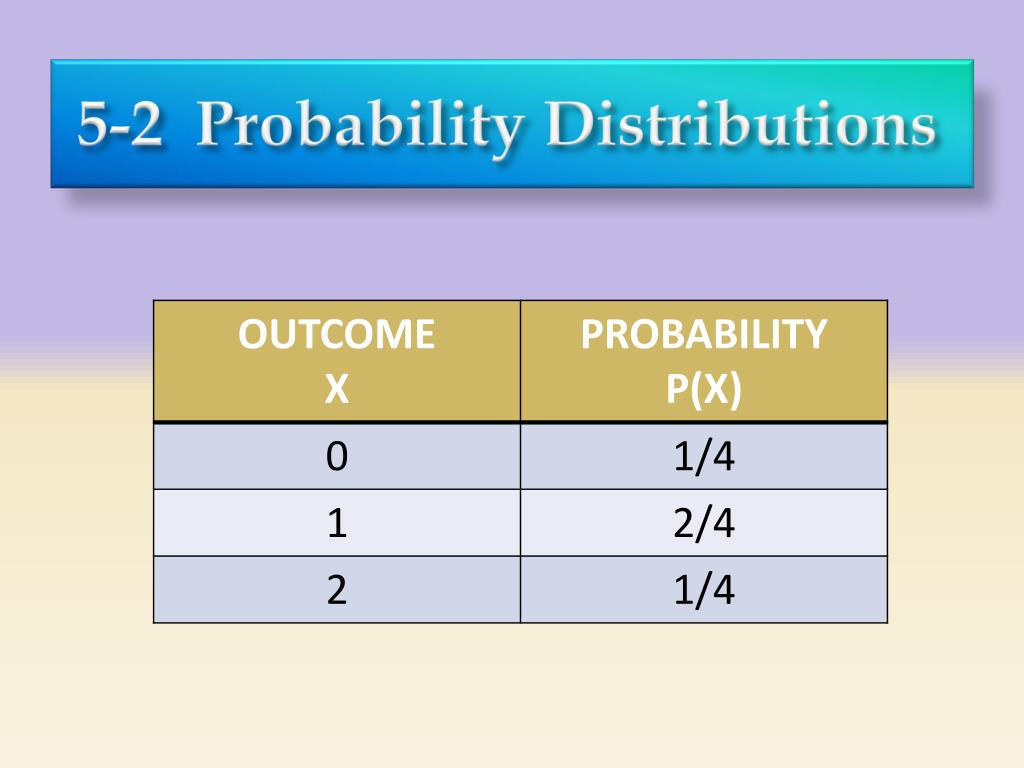 5-2 Probability Distributions

| OUTCOME X | PROBABILITY P(X) |
|---|---|
| 0 | 1/4 |
| 1 | 2/4 |
| 2 | 1/4 |